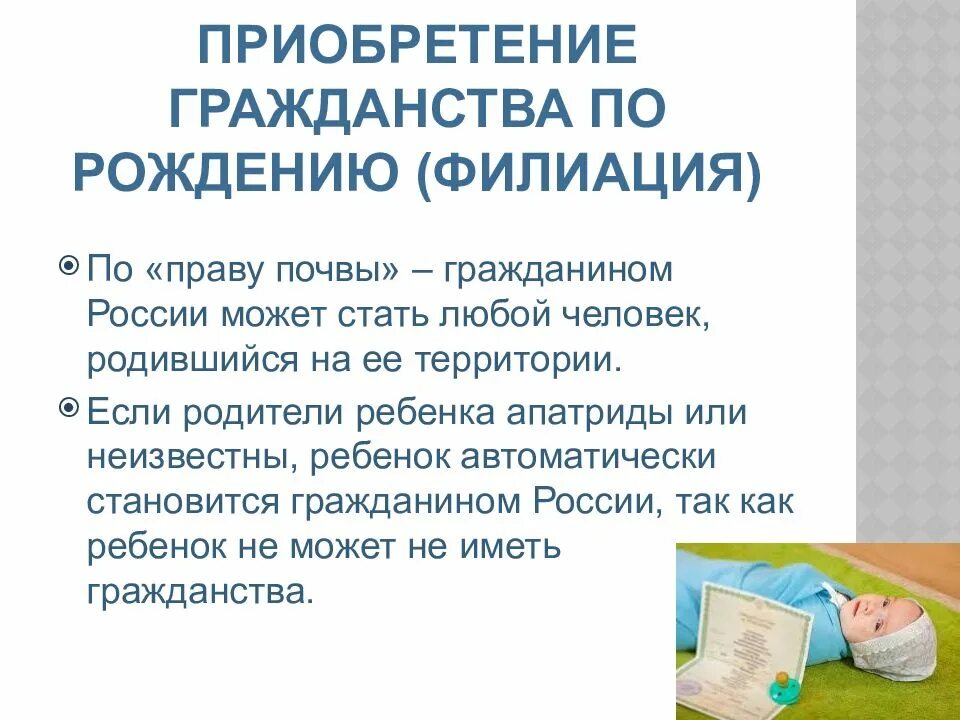 ПРИОБРЕТЕНИЕ ГРАЖДАНСТВА ПО РОЖДЕНИЮ (ФИЛИАЦИЯ)

По «праву почвы» – гражданином России может стать любой человек, родившийся на ее территории.

Если родители ребенка апатриды или неизвестны, ребенок автоматически становится гражданином России, так как ребенок не может не иметь гражданства.